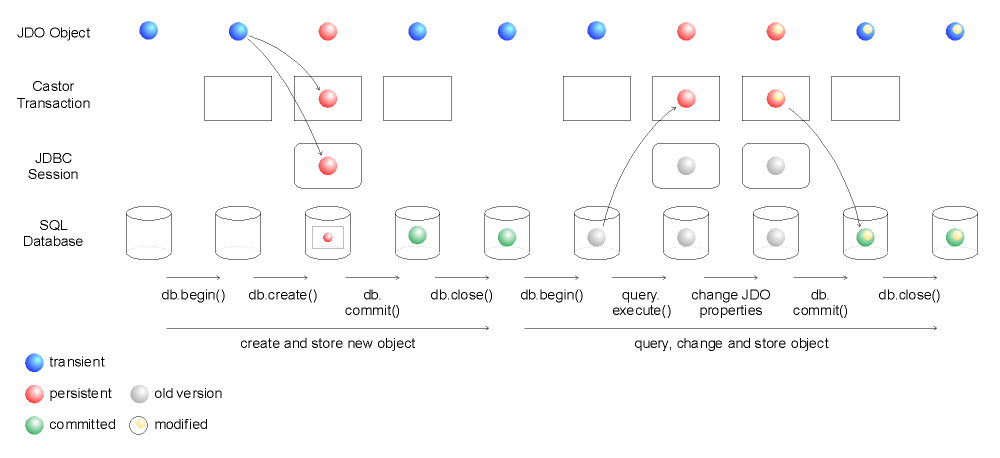 JDO Object

Castor Transaction

JDBC Session

SQL Database

db.begin()

db.create()

db. commit()

db.close()

db.begin()

query. execute()

change JDO properties

db. commit()

db.close()

create and store new object

query, change and store object

transient

persistent

old version

committed

modified